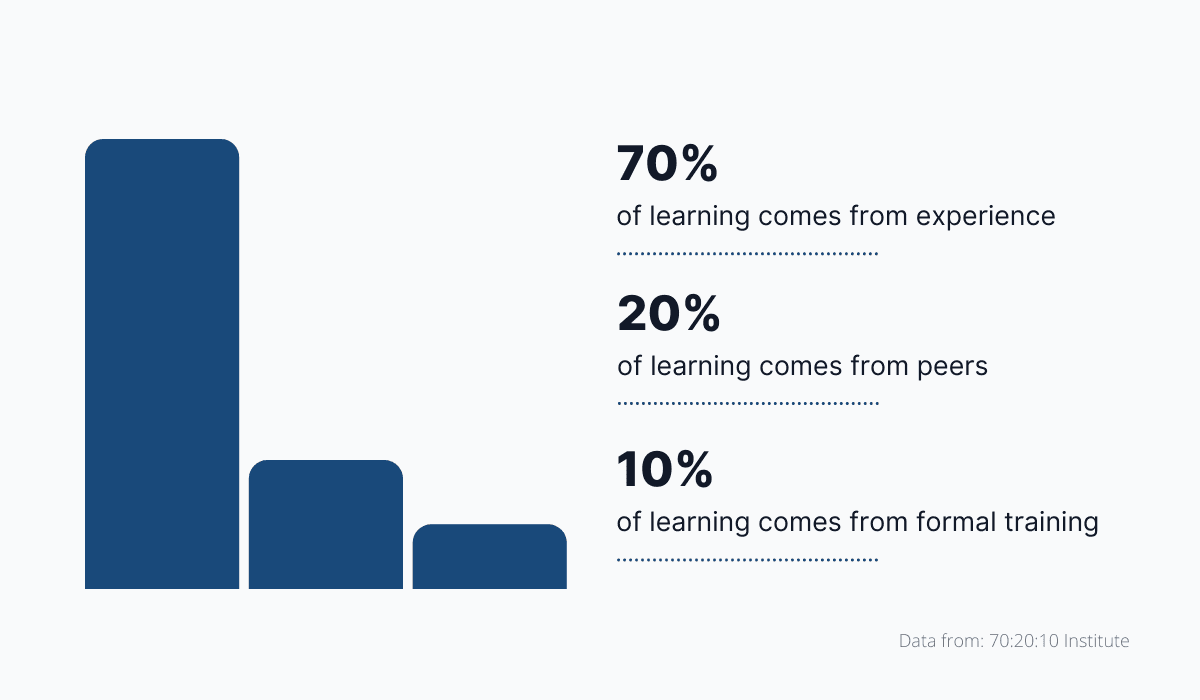 70%
of learning comes from experience

20%
of learning comes from peers

10%
of learning comes from formal training

Data from: 70:20:10 Institute